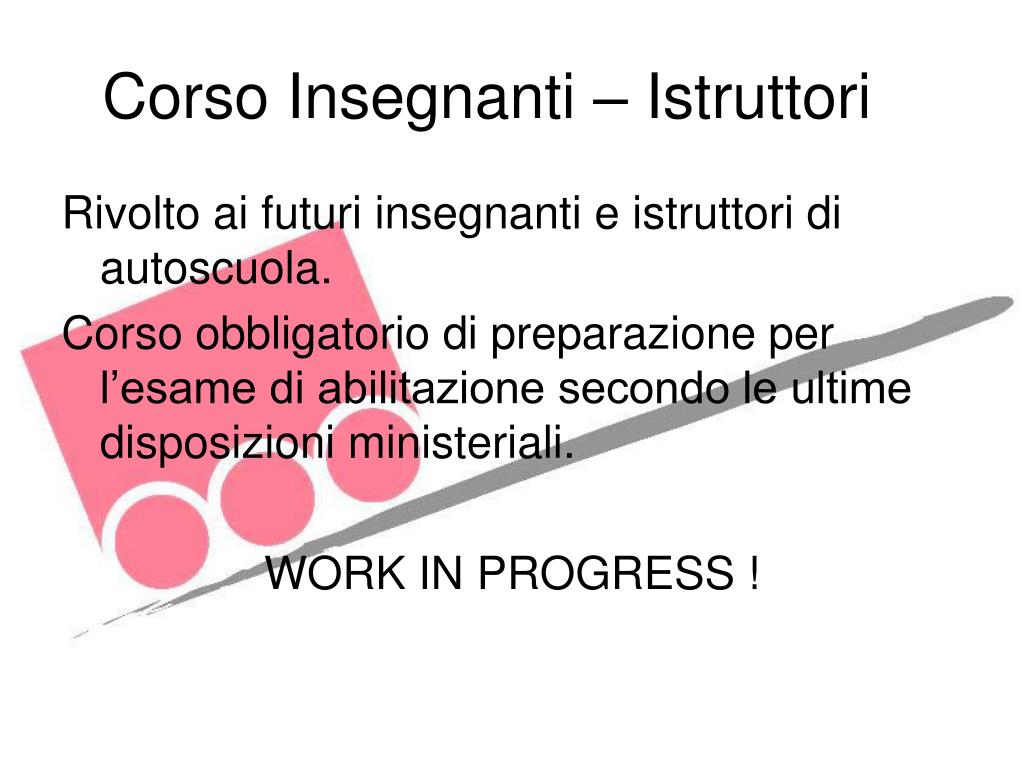 Corso Insegnanti – Istruttori

Rivolto ai futuri insegnanti e istruttori di autoscuola.

Corso obbligatorio di preparazione per l’esame di abilitazione secondo le ultime disposizioni ministeriali.

WORK IN PROGRESS !